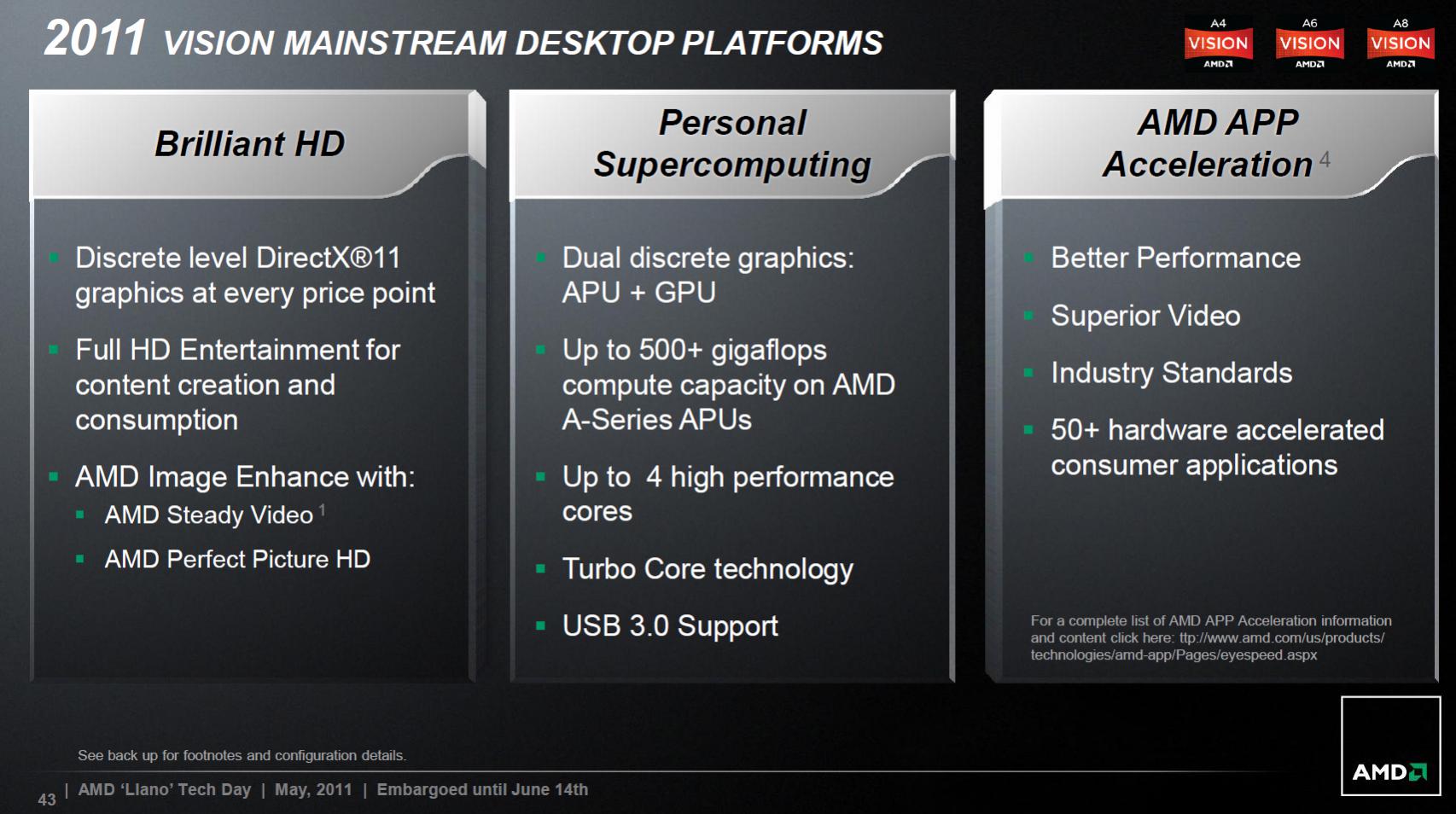 2011 VISION MAINSTREAM DESKTOP PLATFORMS

A4 VISION AMD
A6 VISION AMD
A8 VISION AMD

Brilliant HD

- Discrete level DirectX®11 graphics at every price point
- Full HD Entertainment for content creation and consumption
- AMD Image Enhance with:
  - AMD Steady Video $^1$
  - AMD Perfect Picture HD

Personal Supercomputing

- Dual discrete graphics: APU + GPU
- Up to 500+ gigaflops compute capacity on AMD A-Series APUs
- Up to 4 high performance cores
- Turbo Core technology
- USB 3.0 Support

AMD APP Acceleration $^4$

- Better Performance
- Superior Video
- Industry Standards
- 50+ hardware accelerated consumer applications

For a complete list of AMD APP Acceleration information and content click here: ttp://www.amd.com/us/products/technologies/amd-app/Pages/eyespeed.aspx

See back up for footnotes and configuration details.

43 | AMD 'Llano' Tech Day | May, 2011 | Embargoed until June 14th

AMD